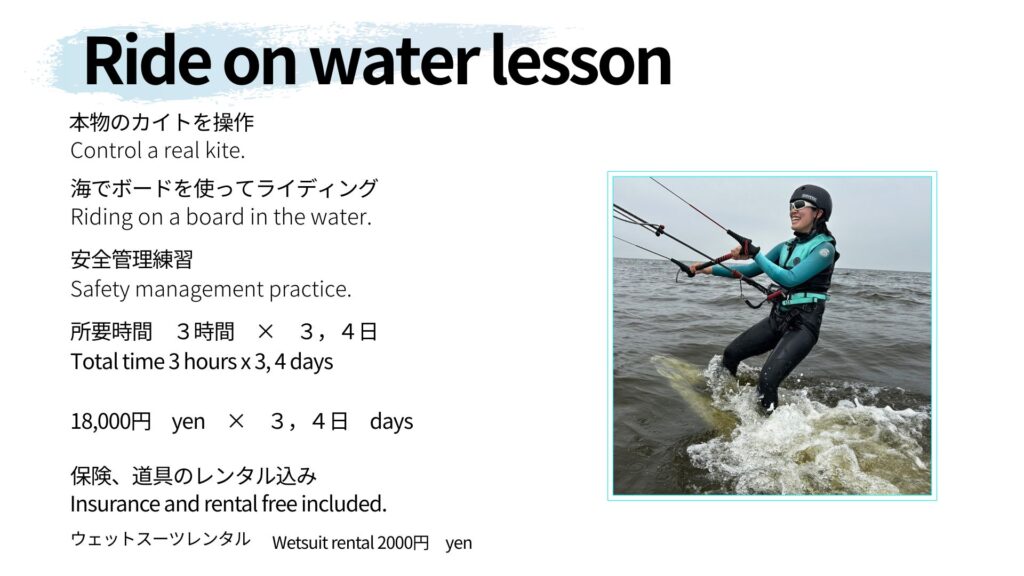 Ride on water lesson

本物のカイトを操作
Control a real kite.

海でボードを使ってライディング
Riding on a board in the water.

安全管理練習
Safety management practice.

所要時間　３時間　×　３，４日
Total time 3 hours x 3, 4 days

18,000円　yen　×　３，４日　days

保険、道具のレンタル込み
Insurance and rental free included.

ウェットスーツレンタル　Wetsuit rental 2000円　yen